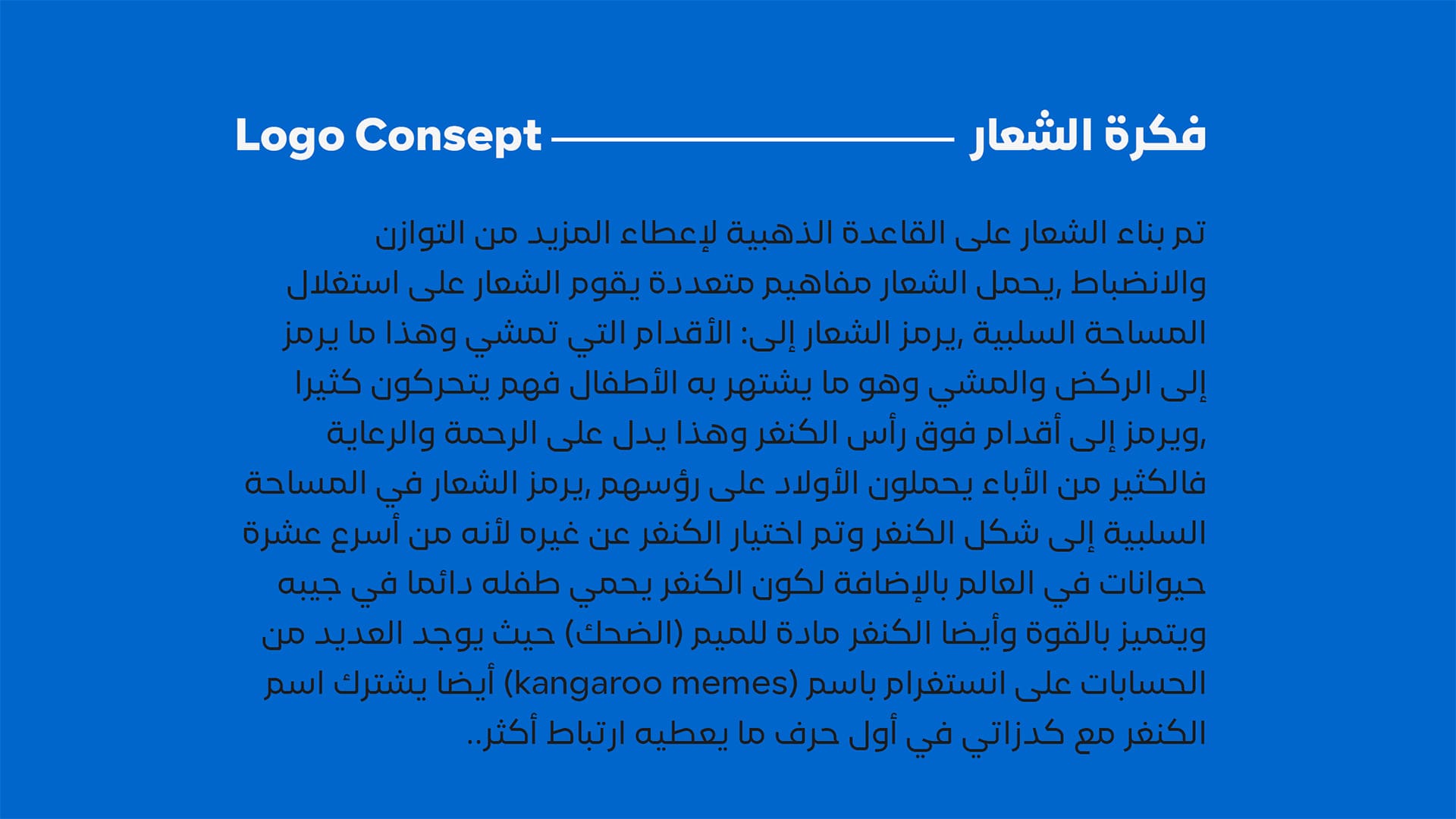 فكرة الشعار Logo Consept

تم بناء الشعار على القاعدة الذهبية لإعطاء المزيد من التوازن والانضباط ,يحمل الشعار مفاهيم متعددة يقوم الشعار على استغلال المساحة السلبية ,يرمز الشعار إلى: الأقدام التي تمشي وهذا ما يرمز إلى الركض والمشي وهو ما يشتهر به الأطفال فهم يتحركون كثيرا ,ويرمز إلى أقدام فوق رأس الكنغر وهذا يدل على الرحمة والرعاية فالكثير من الأباء يحملون الأولاد على رؤسهم ,يرمز الشعار في المساحة السلبية إلى شكل الكنغر وتم اختيار الكنغر عن غيره لأنه من أسرع عشرة حيوانات في العالم بالإضافة لكون الكنغر يحمي طفله دائما في جيبه ويتميز بالقوة وأيضا الكنغر مادة للميم (الضحك) حيث يوجد العديد من الحسابات على انستغرام باسم (kangaroo memes) أيضا يشترك اسم الكنغر مع كدزاتي في أول حرف ما يعطيه ارتباط أكثر..